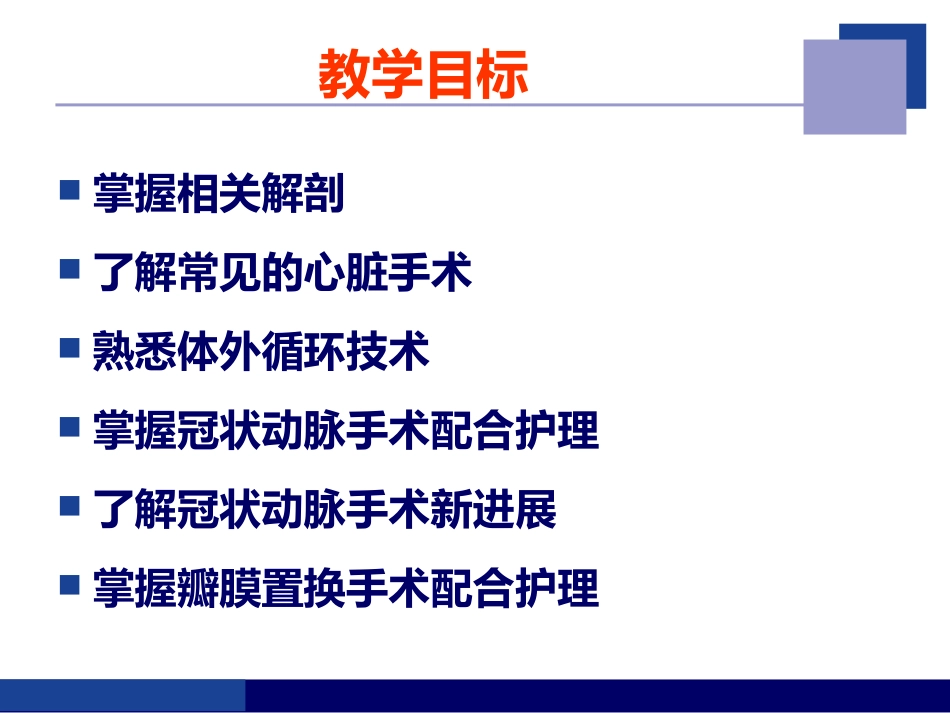 教学目标

■ 掌握相关解剖

■ 了解常见的心脏手术

■ 熟悉体外循环技术

■ 掌握冠状动脉手术配合护理

■ 了解冠状动脉手术新进展

■ 掌握瓣膜置换手术配合护理